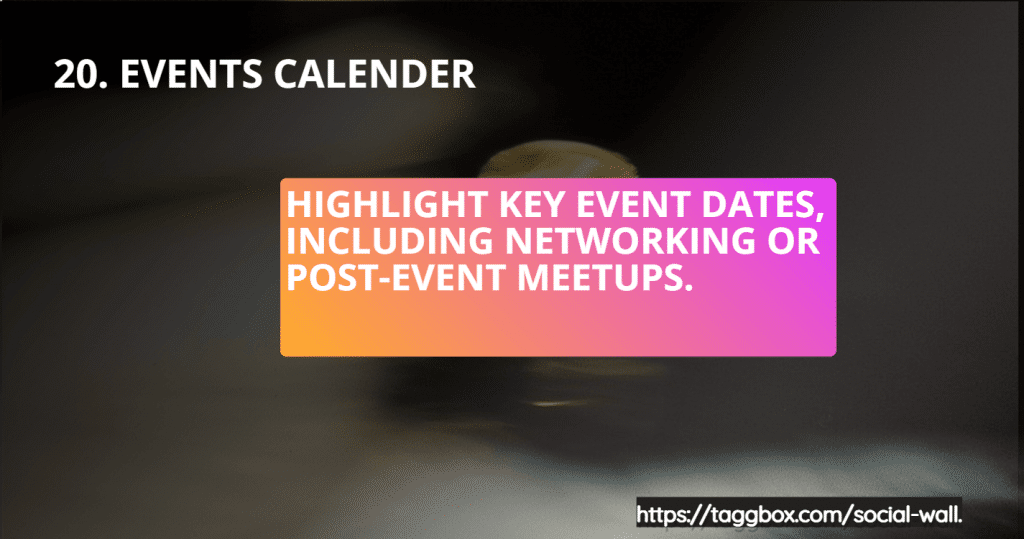 20. EVENTS CALENDER

HIGHLIGHT KEY EVENT DATES, INCLUDING NETWORKING OR POST-EVENT MEETUPS.

https://taggbox.com/social-wall.